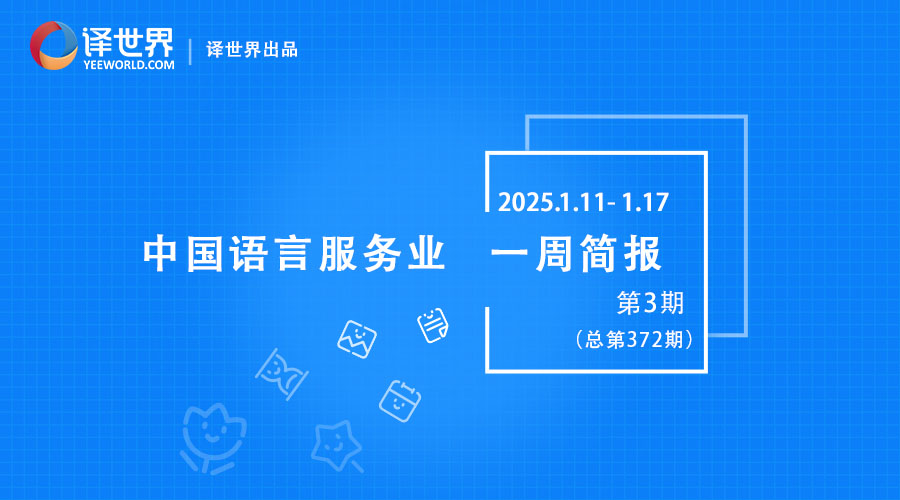 译世界
YEEWORLD.COM
译世界出品

2025.1.11- 1.17

中国语言服务业 一周简报

第3期
（总第372期）